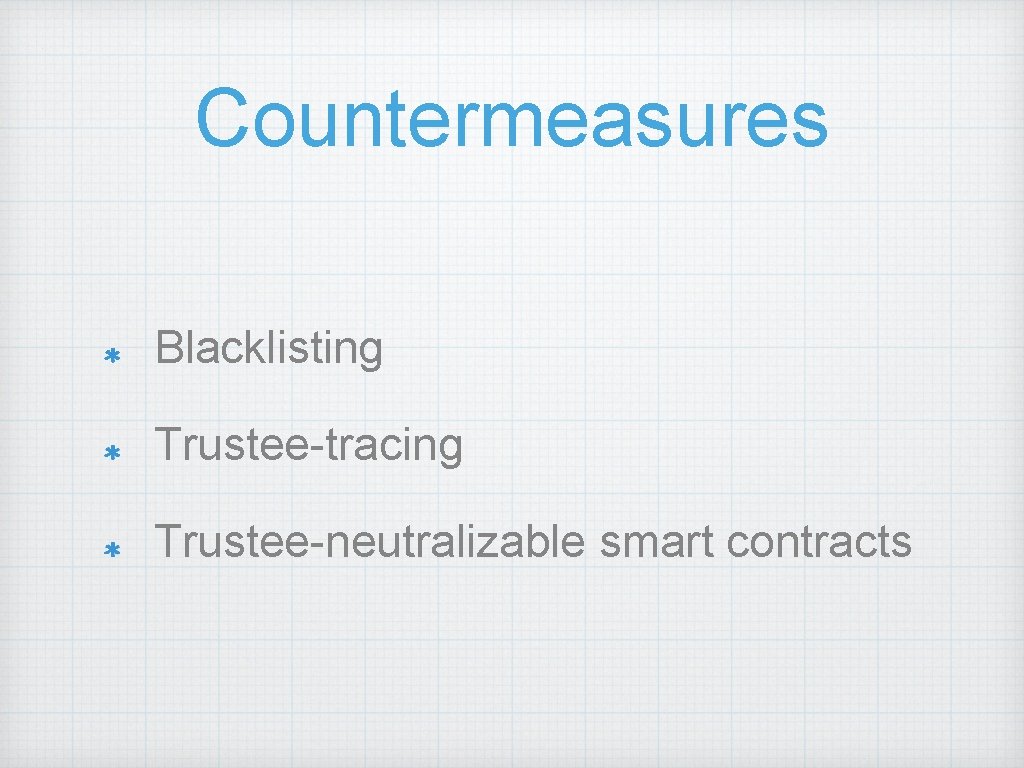 Countermeasures

* Blacklisting
* Trustee-tracing
* Trustee-neutralizable smart contracts